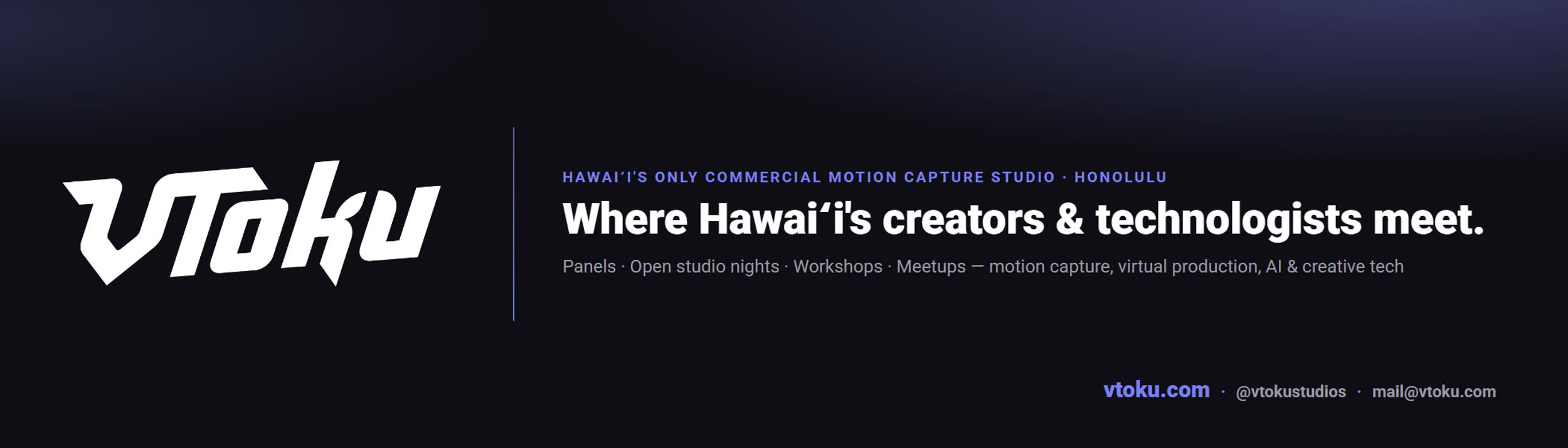 VToku

HAWAIʻI'S ONLY COMMERCIAL MOTION CAPTURE STUDIO · HONOLULU

Where Hawaiʻi's creators & technologists meet.

Panels · Open studio nights · Workshops · Meetups — motion capture, virtual production, AI & creative tech

vtoku.com · @vtokustudios · mail@vtoku.com